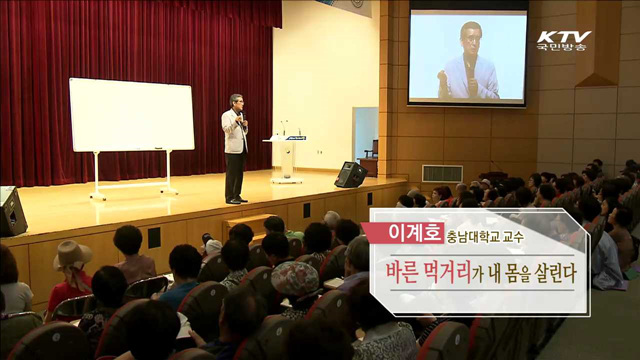 KTV
국민방송

이계호 충남대학교 교수
바른 먹거리가 내 몸을 살린다